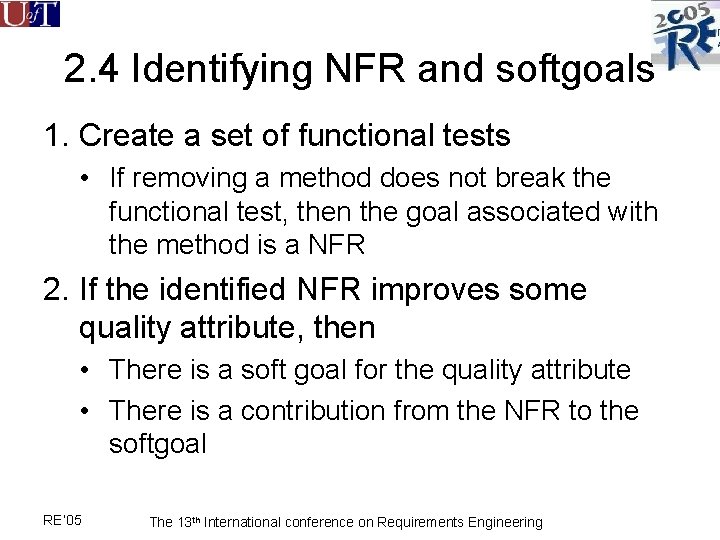 UofT

2005 RE

2.4 Identifying NFR and softgoals

1. Create a set of functional tests
• If removing a method does not break the functional test, then the goal associated with the method is a NFR

2. If the identified NFR improves some quality attribute, then
• There is a soft goal for the quality attribute
• There is a contribution from the NFR to the softgoal

RE'05

The 13th International conference on Requirements Engineering